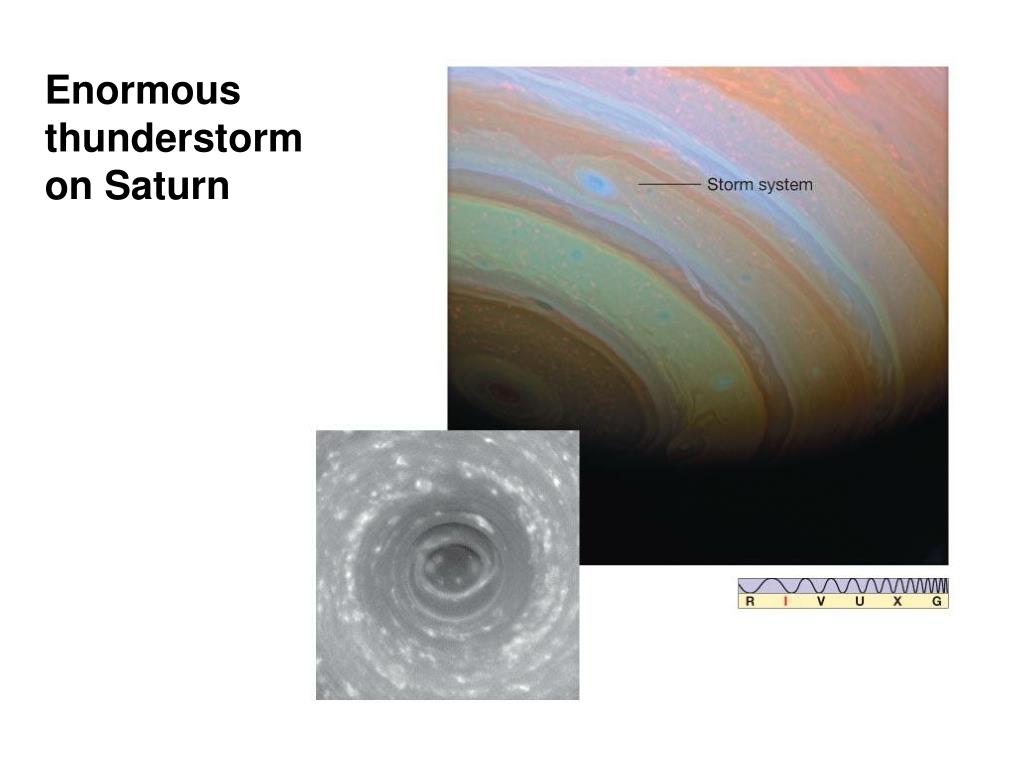 Enormous thunderstorm on Saturn

Storm system

R I V U X G